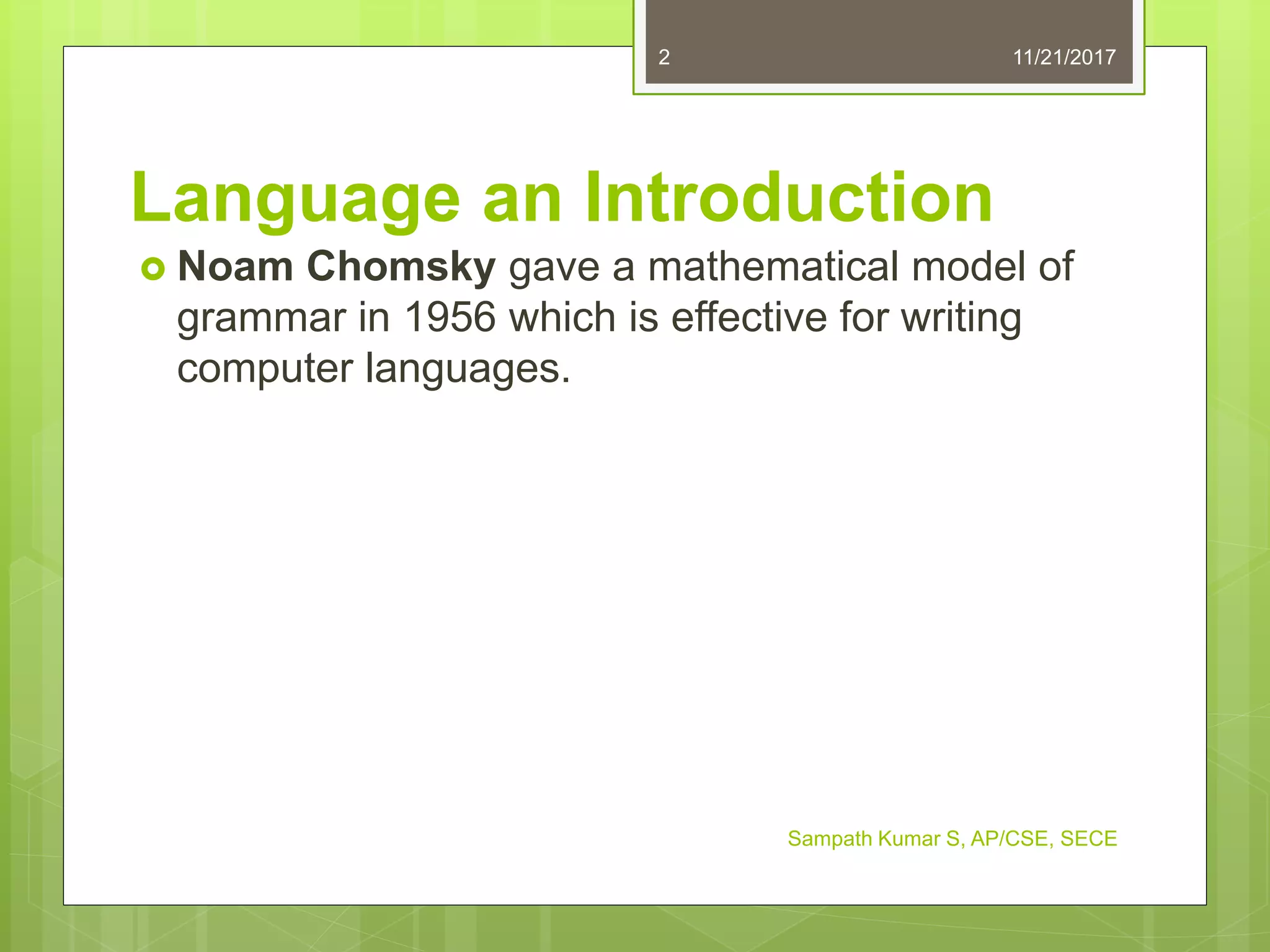 2

11/21/2017

Language an Introduction

Noam Chomsky gave a mathematical model of grammar in 1956 which is effective for writing computer languages.

Sampath Kumar S, AP/CSE, SECE